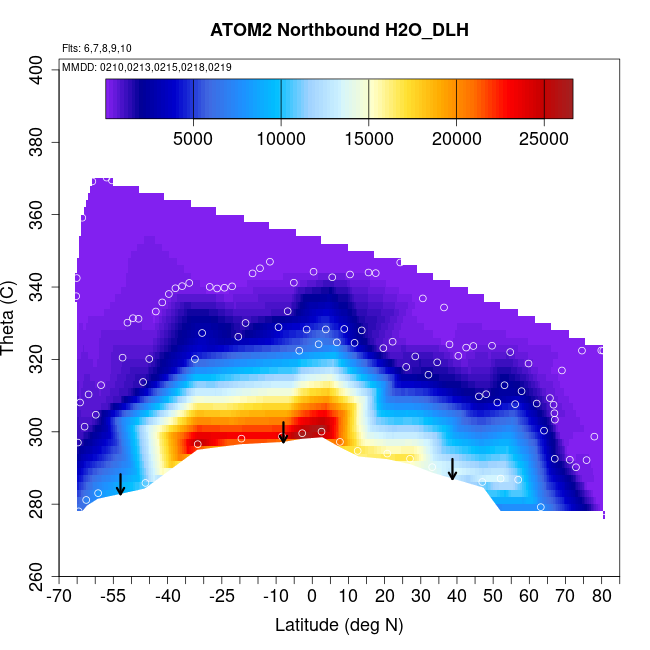 ATOM2 Northbound H2O_DLH

Flts: 6,7,8,9,10

MMDD: 0210,0213,0215,0218,0219

5000 10000 15000 20000 25000

Theta (C)

400
380
360
340
320
300
280
260

-70 -55 -40 -25 -10 0 10 20 30 40 50 60 70 80

Latitude (deg N)